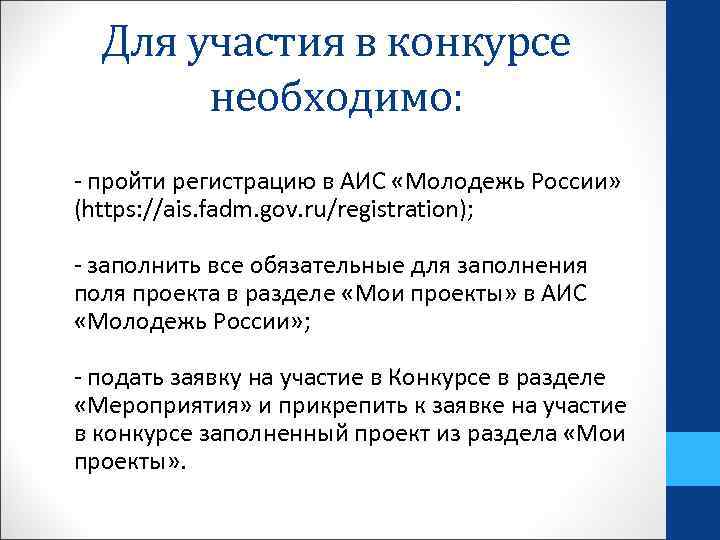 Для участия в конкурсе необходимо:

- пройти регистрацию в АИС «Молодежь России» (https://ais.fadm.gov.ru/registration);

- заполнить все обязательные для заполнения поля проекта в разделе «Мои проекты» в АИС «Молодежь России»;

- подать заявку на участие в Конкурсе в разделе «Мероприятия» и прикрепить к заявке на участие в конкурсе заполненный проект из раздела «Мои проекты».